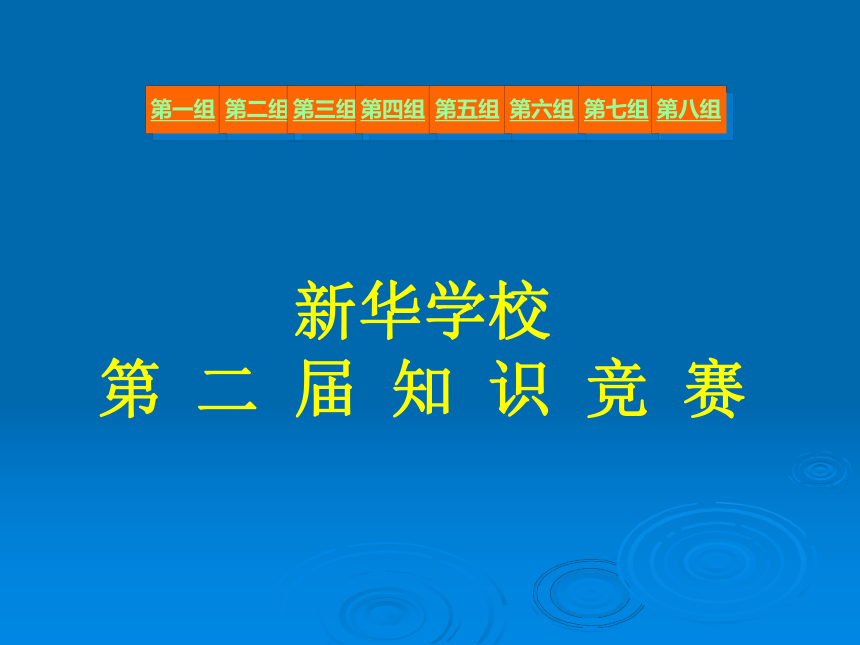 第一组 第二组 第三组 第四组 第五组 第六组 第七组 第八组

新华学校
第 二 届 知 识 竞 赛